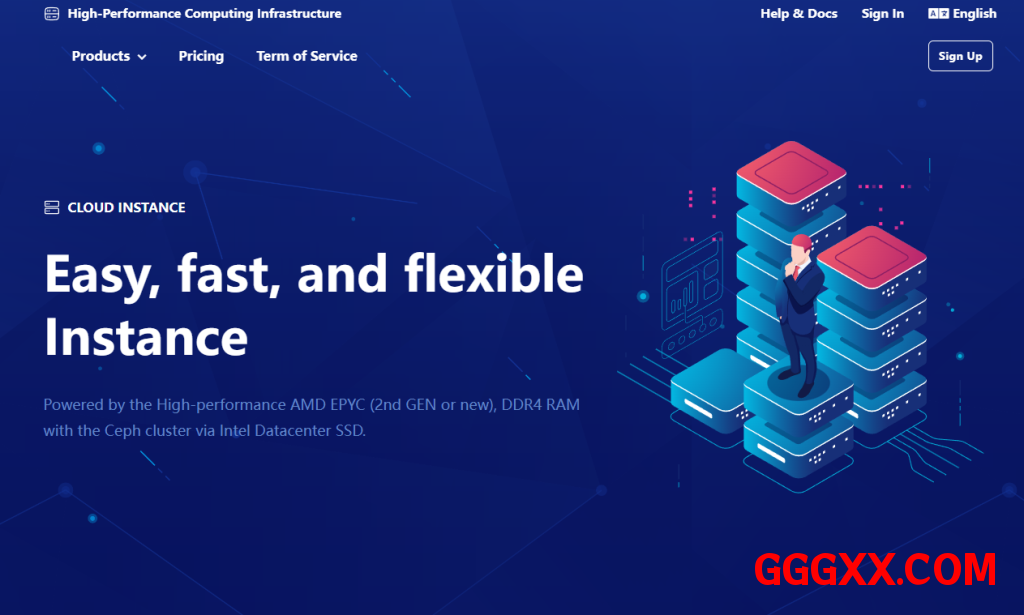 High-Performance Computing Infrastructure

Help & Docs Sign In English

Products Pricing Term of Service

Sign Up

CLOUD INSTANCE

Easy, fast, and flexible Instance

Powered by the High-performance AMD EPYC (2nd GEN or new), DDR4 RAM with the Ceph cluster via Intel Datacenter SSD.

GGGXX.COM